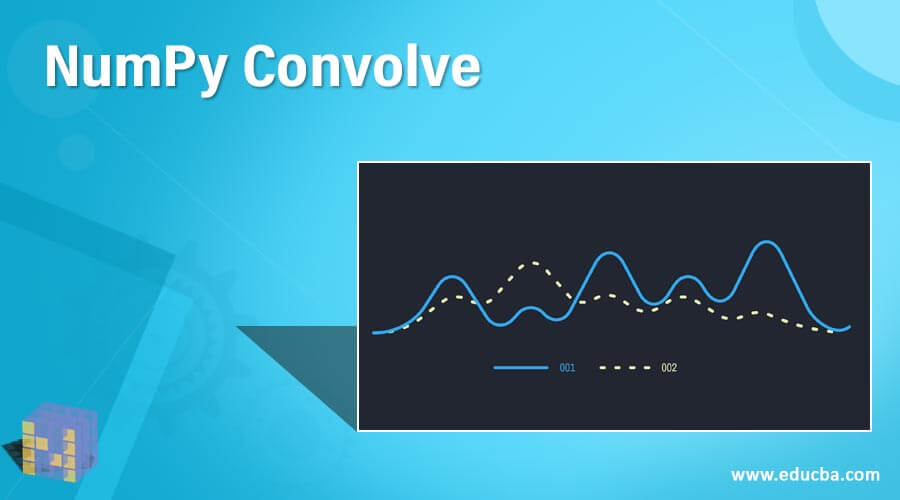 NumPy Convolve

001
002

www.educba.com